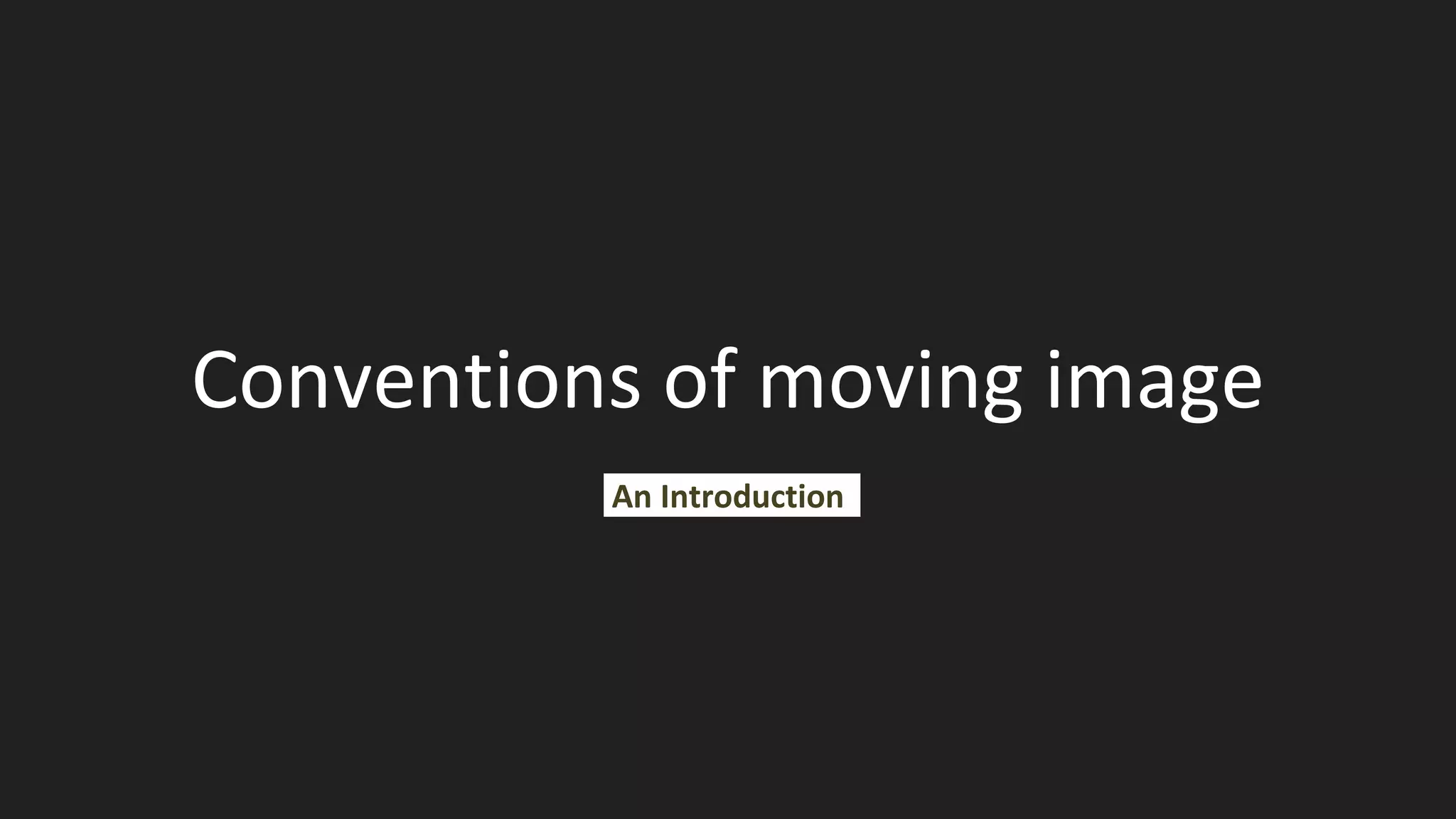 Conventions of moving image

An Introduction